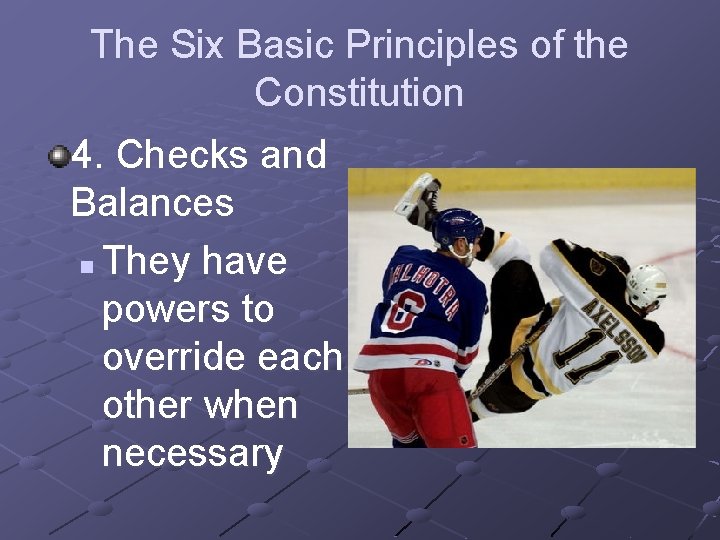 The Six Basic Principles of the Constitution

4. Checks and Balances

They have powers to override each other when necessary

ALHOTRA 6

AXELSSON 11